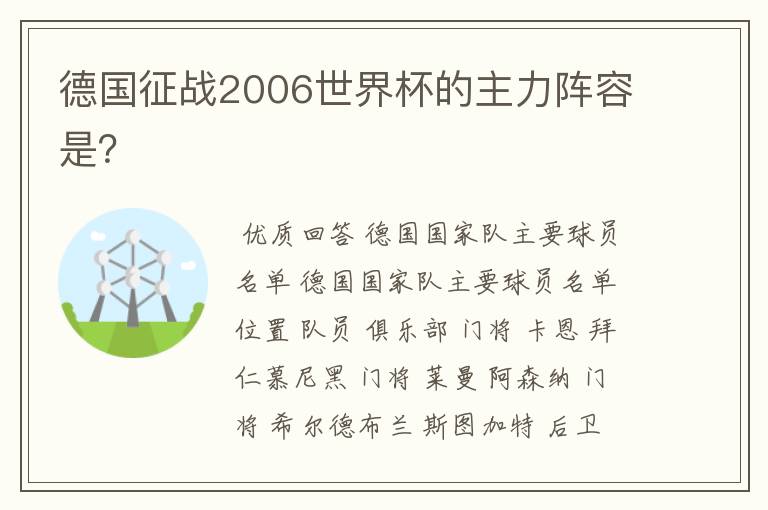 德国征战2006世界杯的主力阵容是?

优质回答 德国国家队主要球员名单 德国国家队主要球员名单 位置 队员 俱乐部 门将 卡恩 拜仁慕尼黑 门将 莱曼 阿森纳 门将 希尔德布兰 斯图加特 后卫